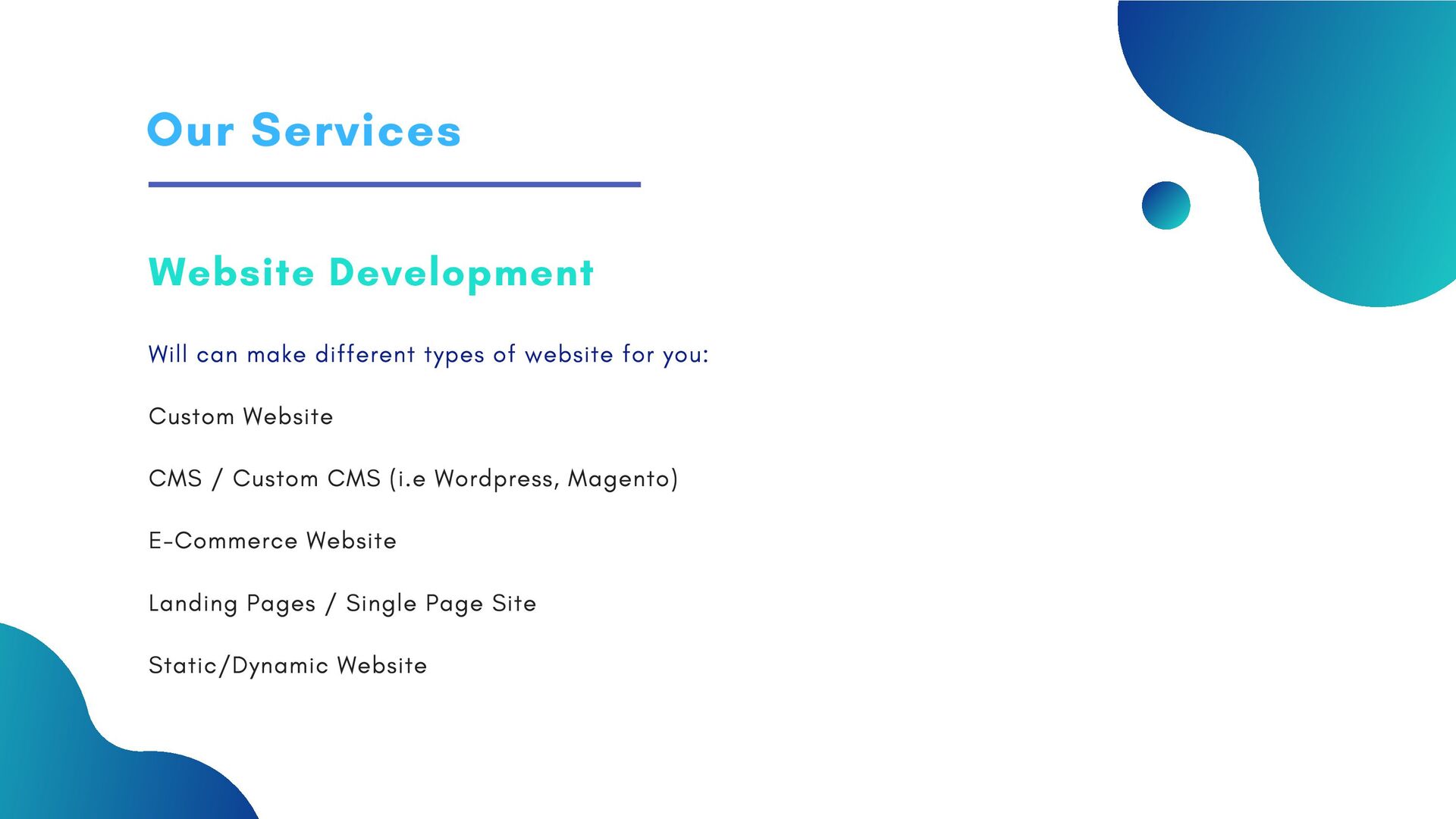 Our Services

Website Development

Will can make different types of website for you:

Custom Website

CMS / Custom CMS (i.e Wordpress, Magento)

E-Commerce Website

Landing Pages / Single Page Site

Static/Dynamic Website